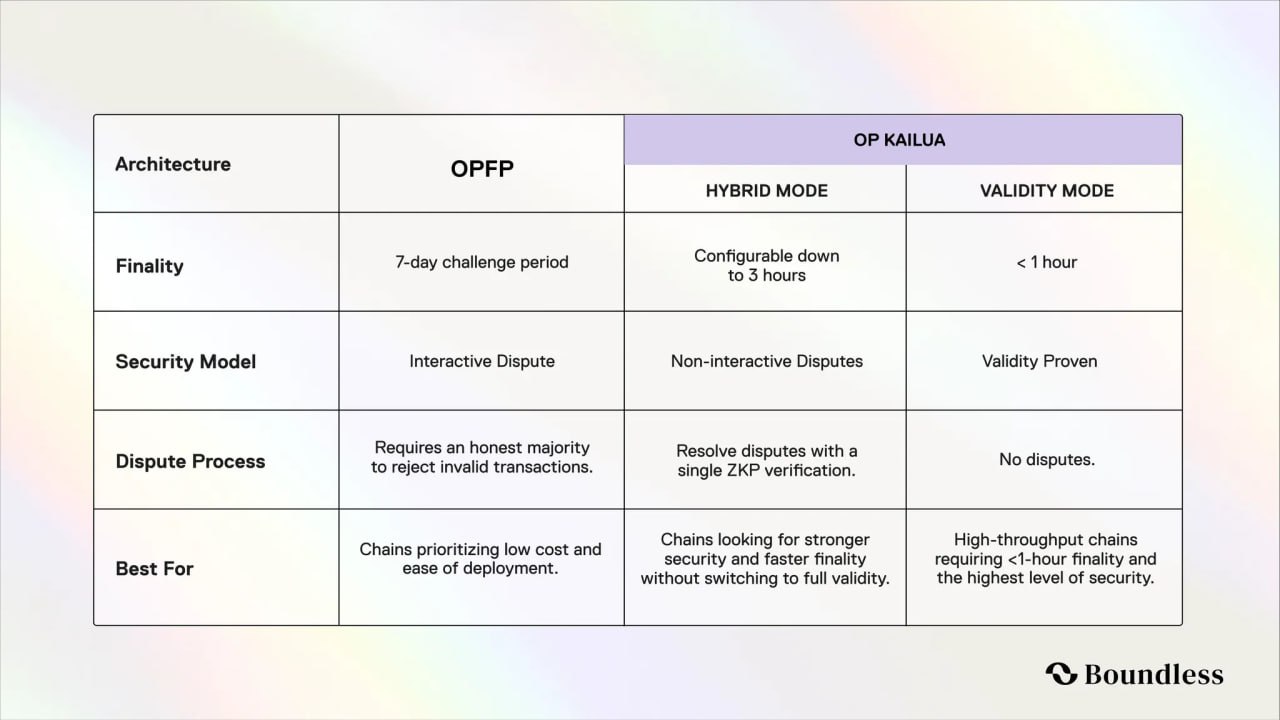 | Architecture | OPFP | OP KAILUA | |
|---|---|---|---|
| | | HYBRID MODE | VALIDITY MODE |
| Finality | 7-day challenge period | Configurable down to 3 hours | < 1 hour |
| Security Model | Interactive Dispute | Non-interactive Disputes | Validity Proven |
| Dispute Process | Requires an honest majority to reject invalid transactions. | Resolve disputes with a single ZKP verification. | No disputes. |
| Best For | Chains prioritizing low cost and ease of deployment. | Chains looking for stronger security and faster finality without switching to full validity. | High-throughput chains requiring <1-hour finality and the highest level of security. |

Boundless